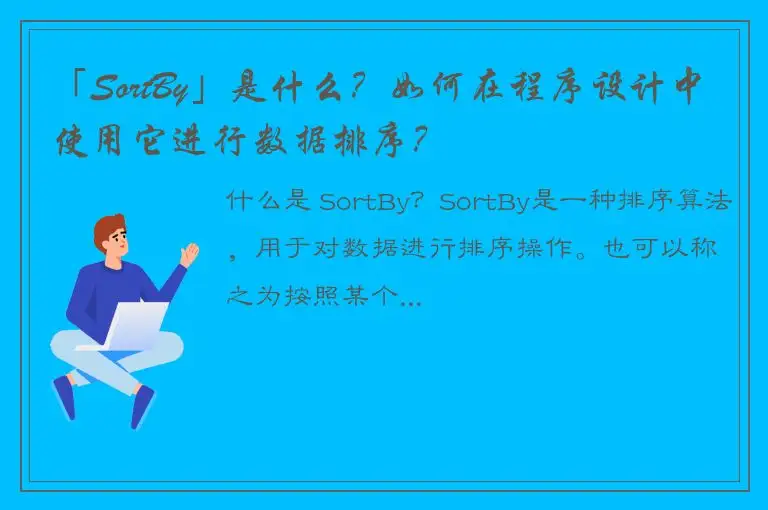 「SortBy」是什么？如何在程序设计中使用它进行数据排序？

什么是 SortBy？SortBy是一种排序算法，用于对数据进行排序操作。也可以称之为按照某个...